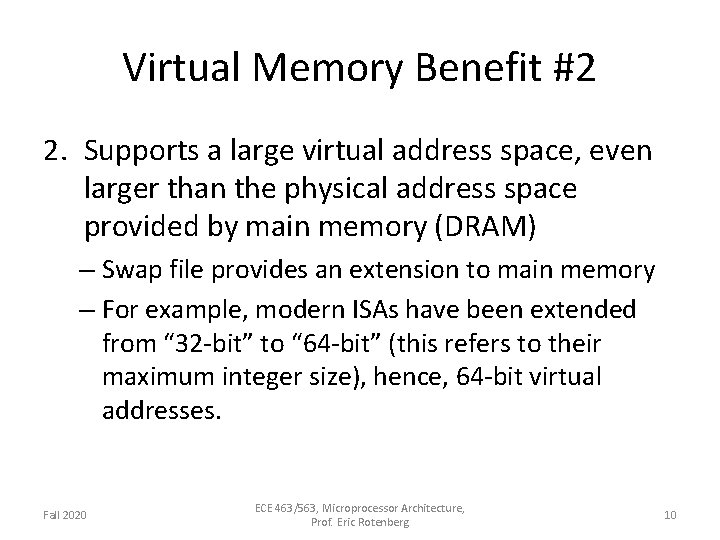 Virtual Memory Benefit #2

2. Supports a large virtual address space, even larger than the physical address space provided by main memory (DRAM)

– Swap file provides an extension to main memory

– For example, modern ISAs have been extended from “32-bit” to “64-bit” (this refers to their maximum integer size), hence, 64-bit virtual addresses.

Fall 2020

ECE 463/563, Microprocessor Architecture, Prof. Eric Rotenberg

10